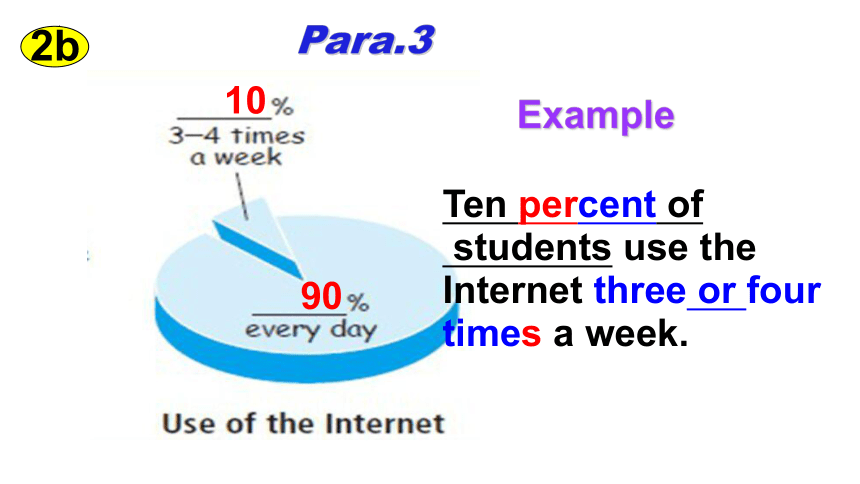 2b

Para.3

10 %
3–4 times a week

90 %
every day

Use of the Internet

Example

Ten percent of students use the Internet three or four times a week.